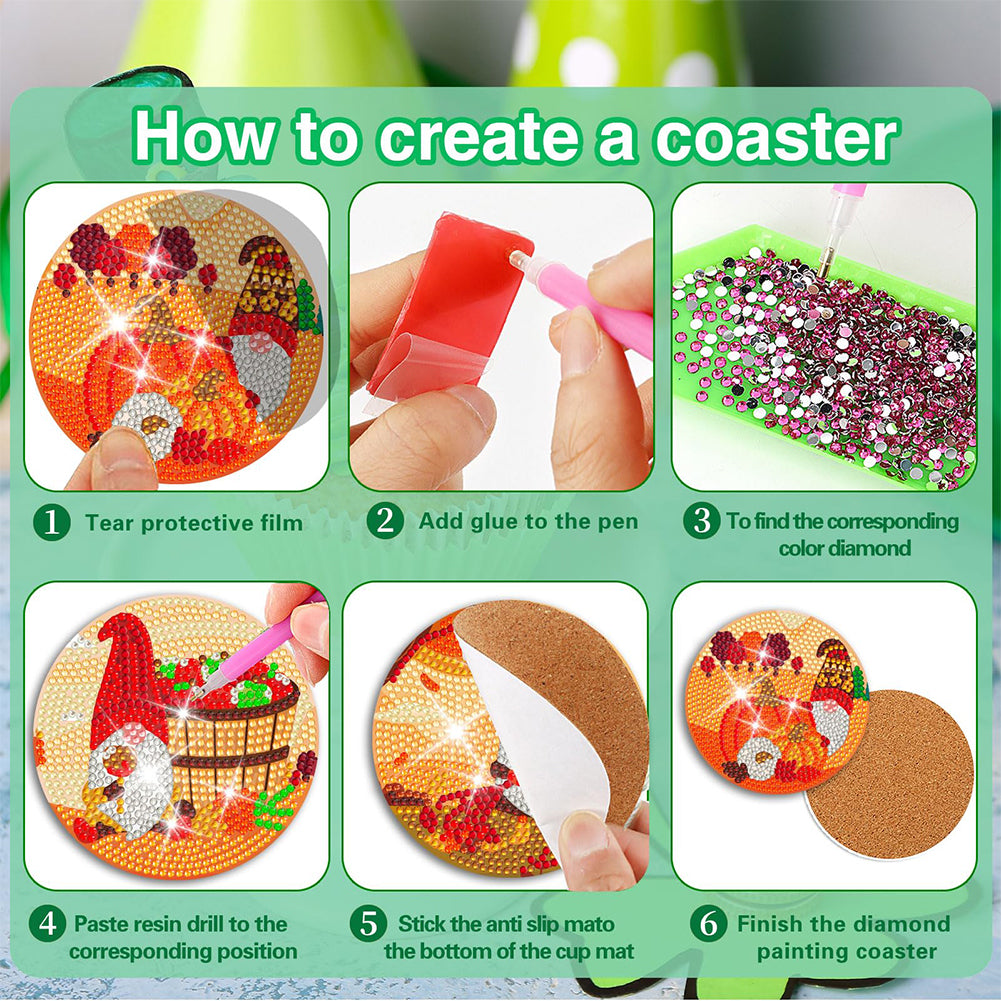 How to create a coaster

1 Tear protective film

2 Add glue to the pen

3 To find the corresponding color diamond

4 Paste resin drill to the corresponding position

5 Stick the anti slip mato the bottom of the cup mat

6 Finish the diamond painting coaster